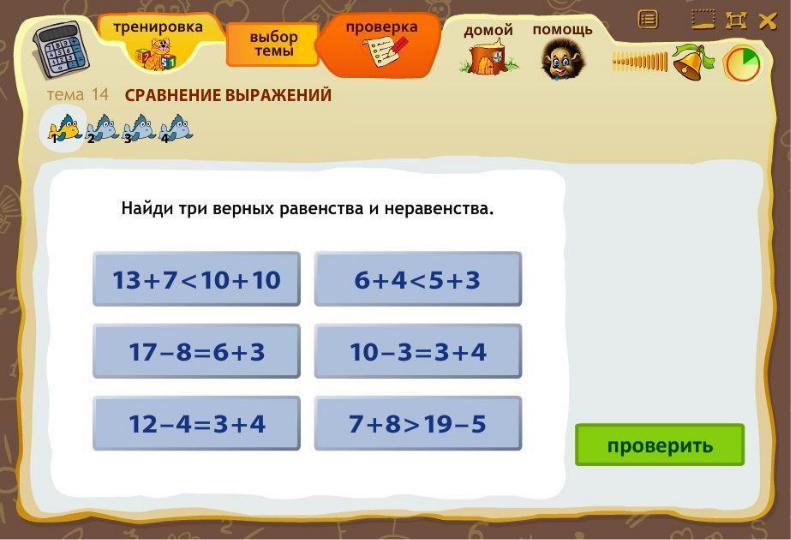 тренировка

выбор темы

проверка

домой

помощь

тема 14 СРАВНЕНИЕ ВЫРАЖЕНИЙ

1 2 3 4

Найди три верных равенства и неравенства.

$13+7<10+10$

$6+4<5+3$

$17-8=6+3$

$10-3=3+4$

$12-4=3+4$

$7+8>19-5$

проверить